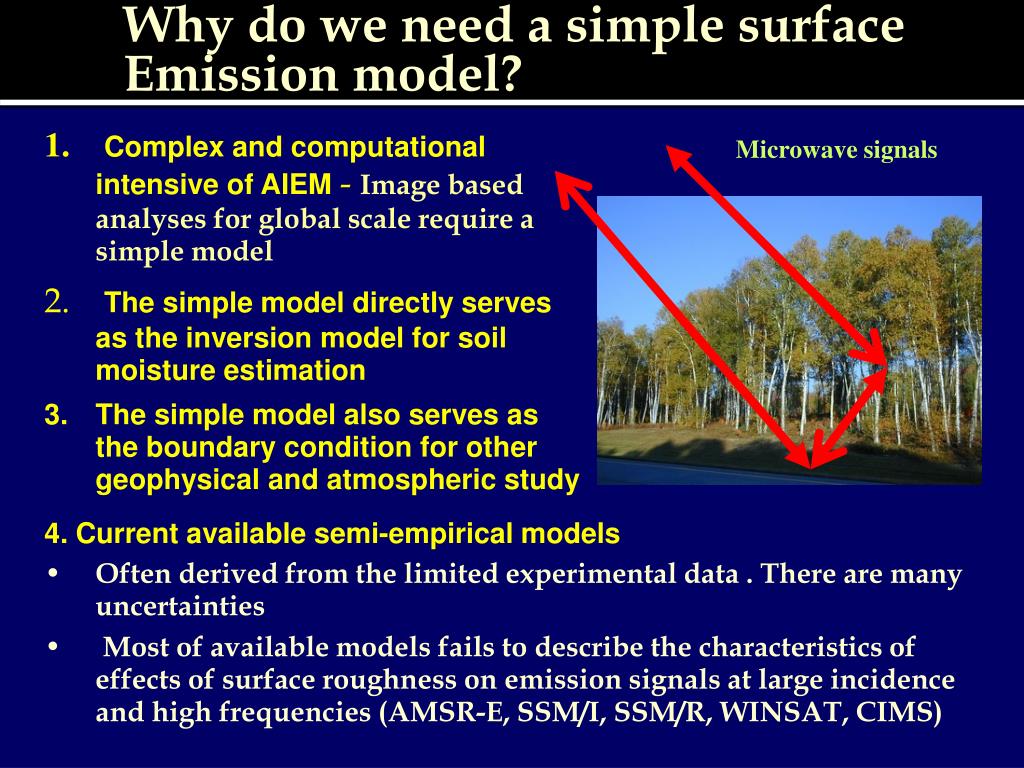 Why do we need a simple surface Emission model?

1. Complex and computational intensive of AIEM - Image based analyses for global scale require a simple model

2. The simple model directly serves as the inversion model for soil moisture estimation

3. The simple model also serves as the boundary condition for other geophysical and atmospheric study

Microwave signals

4. Current available semi-empirical models

• Often derived from the limited experimental data . There are many uncertainties

• Most of available models fails to describe the characteristics of effects of surface roughness on emission signals at large incidence and high frequencies (AMSR-E, SSM/I, SSM/R, WINSAT, CIMS)